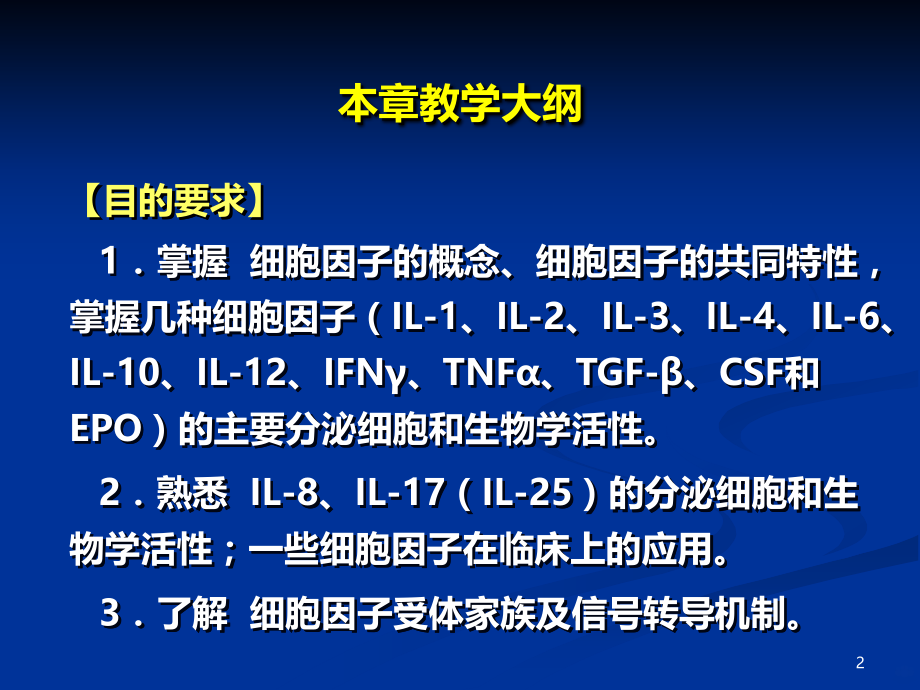 本章教学大纲

【目的要求】

1．掌握 细胞因子的概念、细胞因子的共同特性，掌握几种细胞因子（IL-1、IL-2、IL-3、IL-4、IL-6、IL-10、IL-12、IFNγ、TNFα、TGF-β、CSF和EPO）的主要分泌细胞和生物学活性。

2．熟悉 IL-8、IL-17（IL-25）的分泌细胞和生物学活性；一些细胞因子在临床上的应用。

3．了解 细胞因子受体家族及信号转导机制。

2